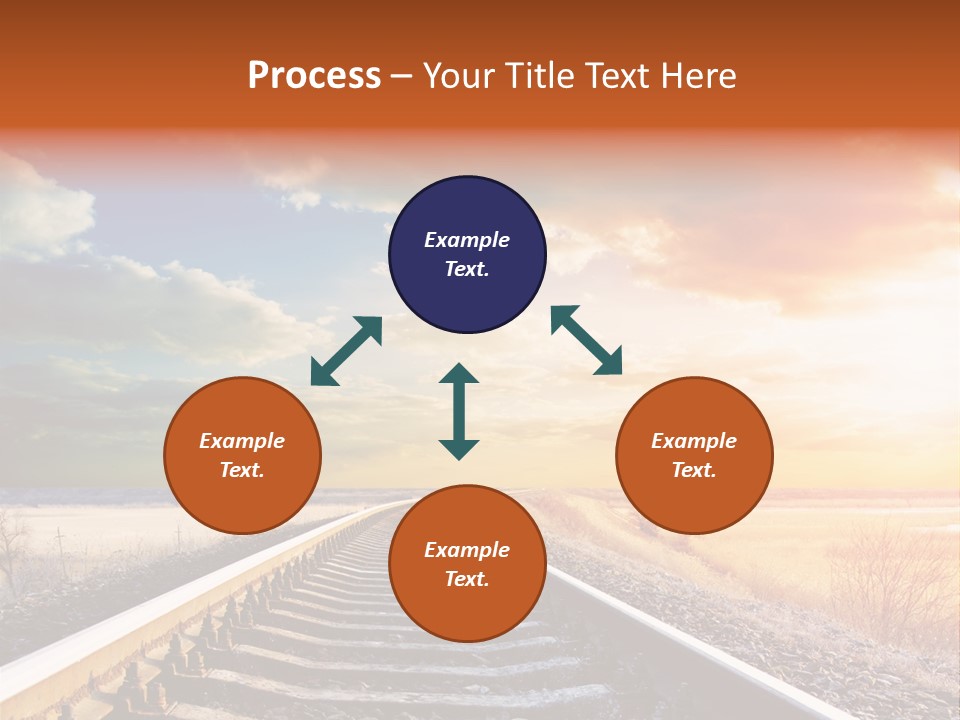 Process – Your Title Text Here

Example Text.

Example Text.

Example Text.

Example Text.